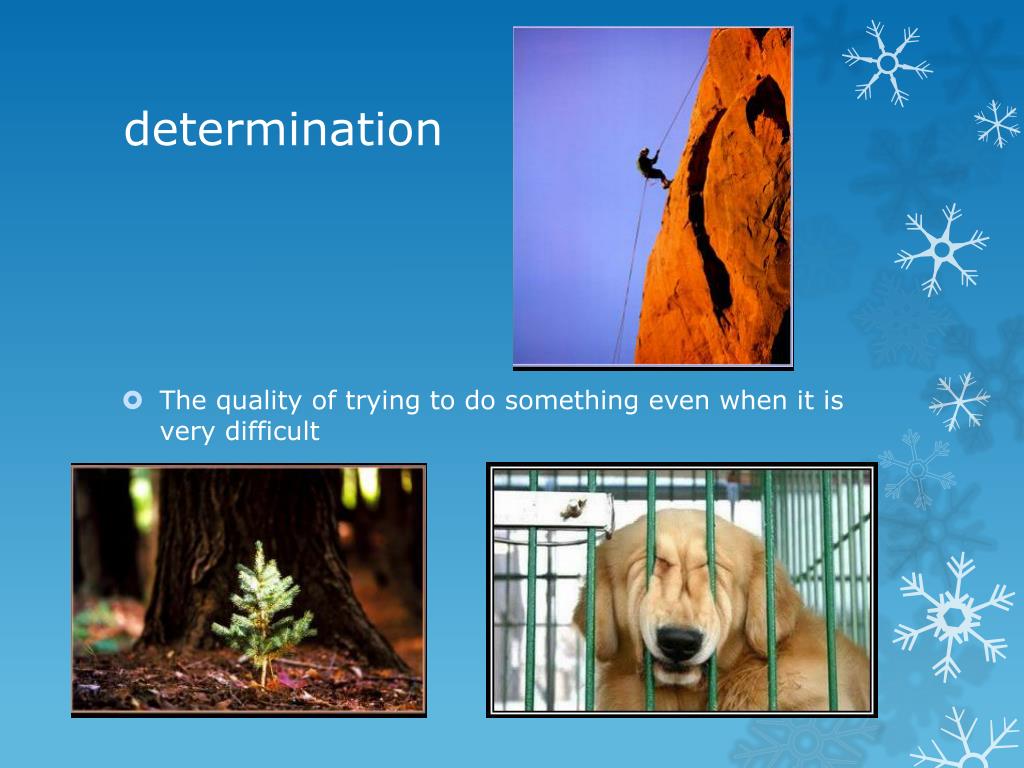 determination

The quality of trying to do something even when it is very difficult